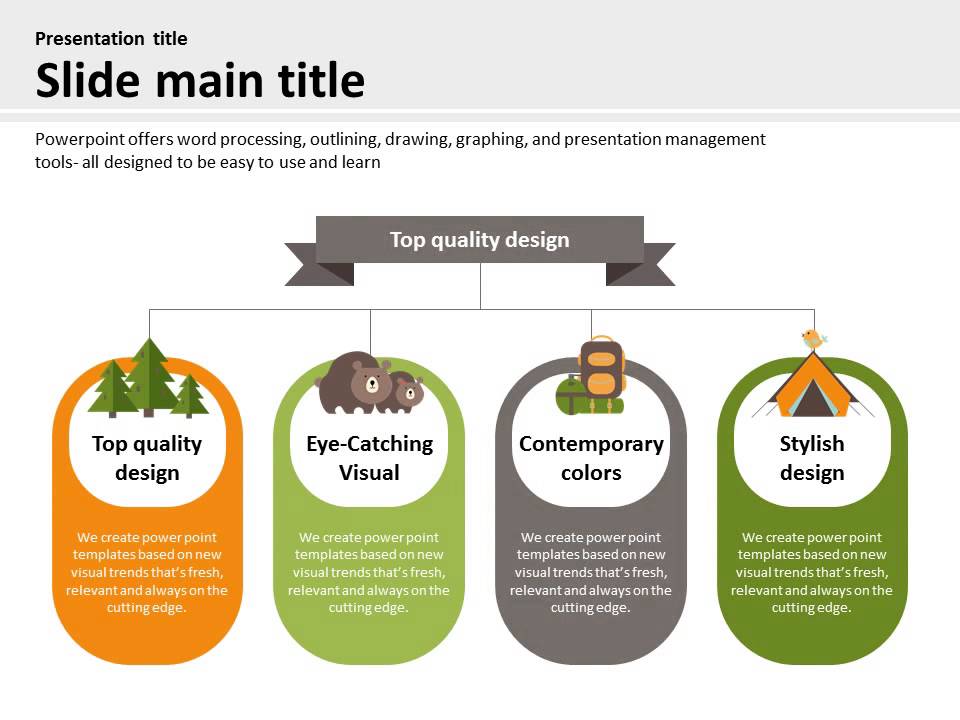 Presentation title

Slide main title

Powerpoint offers word processing, outlining, drawing, graphing, and presentation management tools- all designed to be easy to use and learn

Top quality design

Top quality design

We create power point templates based on new visual trends that's fresh, relevant and always on the cutting edge.

Eye-Catching Visual

We create power point templates based on new visual trends that's fresh, relevant and always on the cutting edge.

Contemporary colors

We create power point templates based on new visual trends that's fresh, relevant and always on the cutting edge.

Stylish design

We create power point templates based on new visual trends that's fresh, relevant and always on the cutting edge.